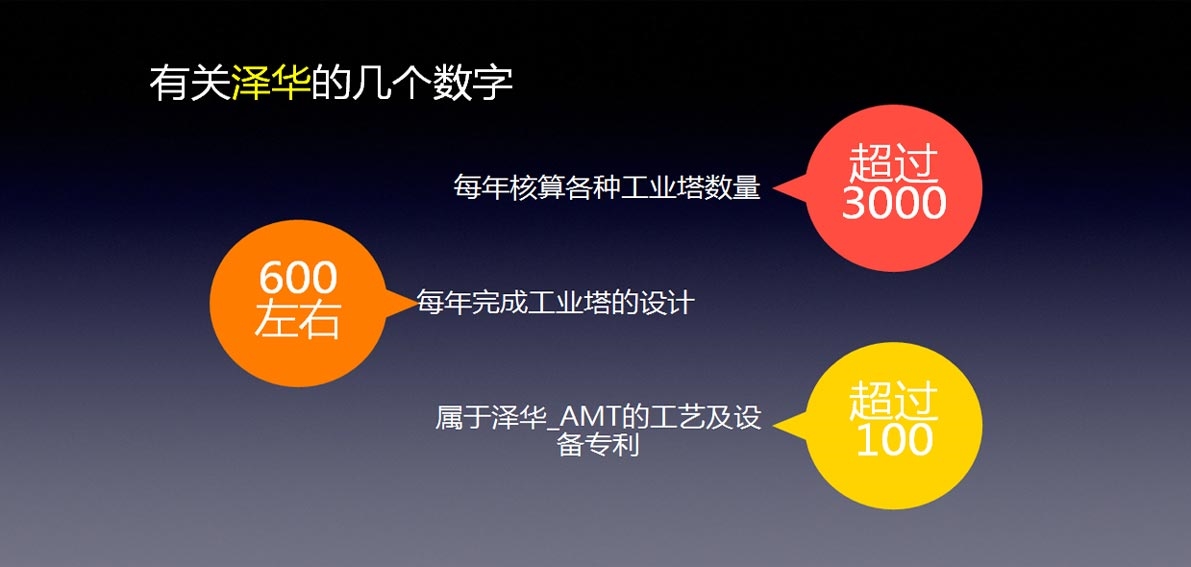 有关泽华的几个数字

每年核算各种工业塔数量

超过
3000

600
左右

每年完成工业塔的设计

属于泽华_AMT的工艺及设备专利

超过
100